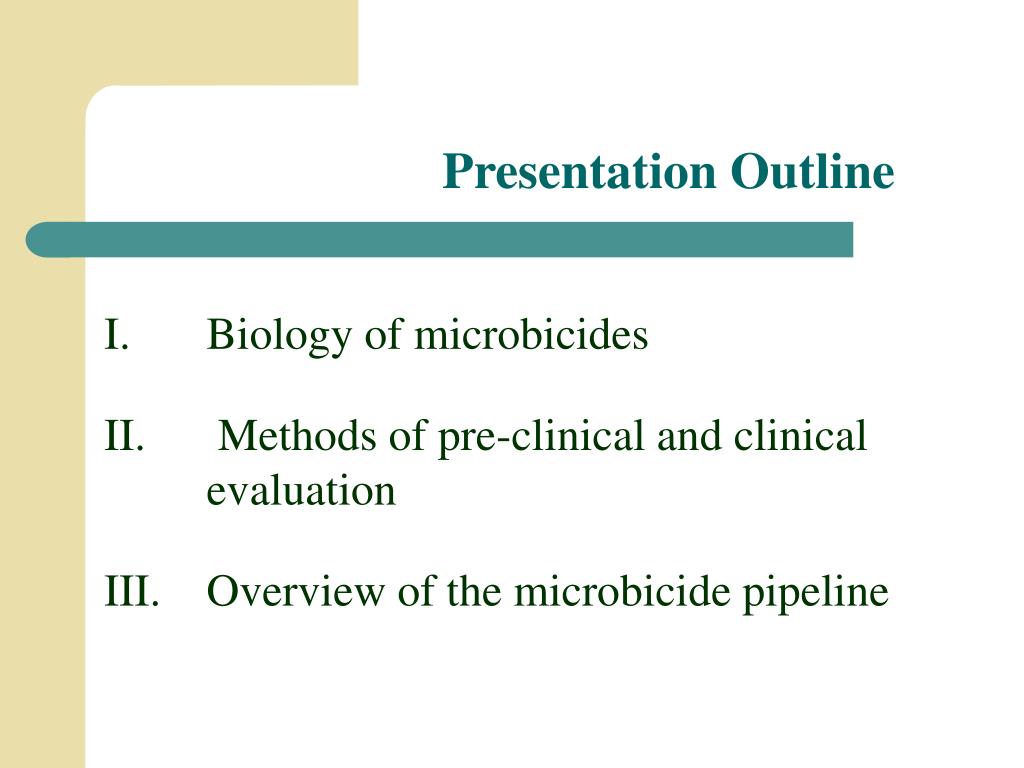 Presentation Outline

I. Biology of microbicides

II. Methods of pre-clinical and clinical evaluation

III. Overview of the microbicide pipeline